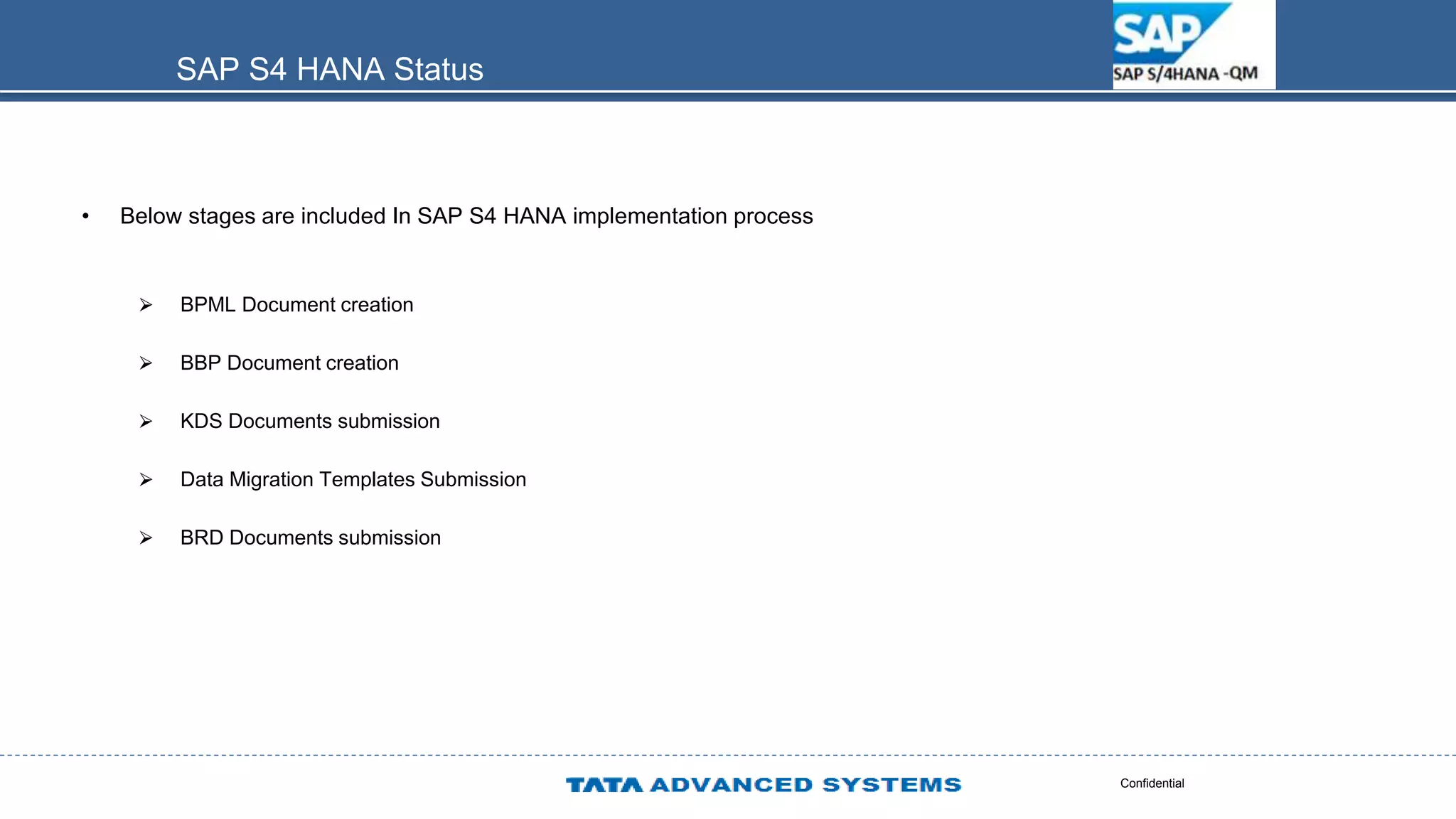 SAP S4 HANA Status

SAP

SAP S/4HANA -QM

• Below stages are included In SAP S4 HANA implementation process

➢ BPML Document creation

➢ BBP Document creation

➢ KDS Documents submission

➢ Data Migration Templates Submission

➢ BRD Documents submission

TATA ADVANCED SYSTEMS

Confidential